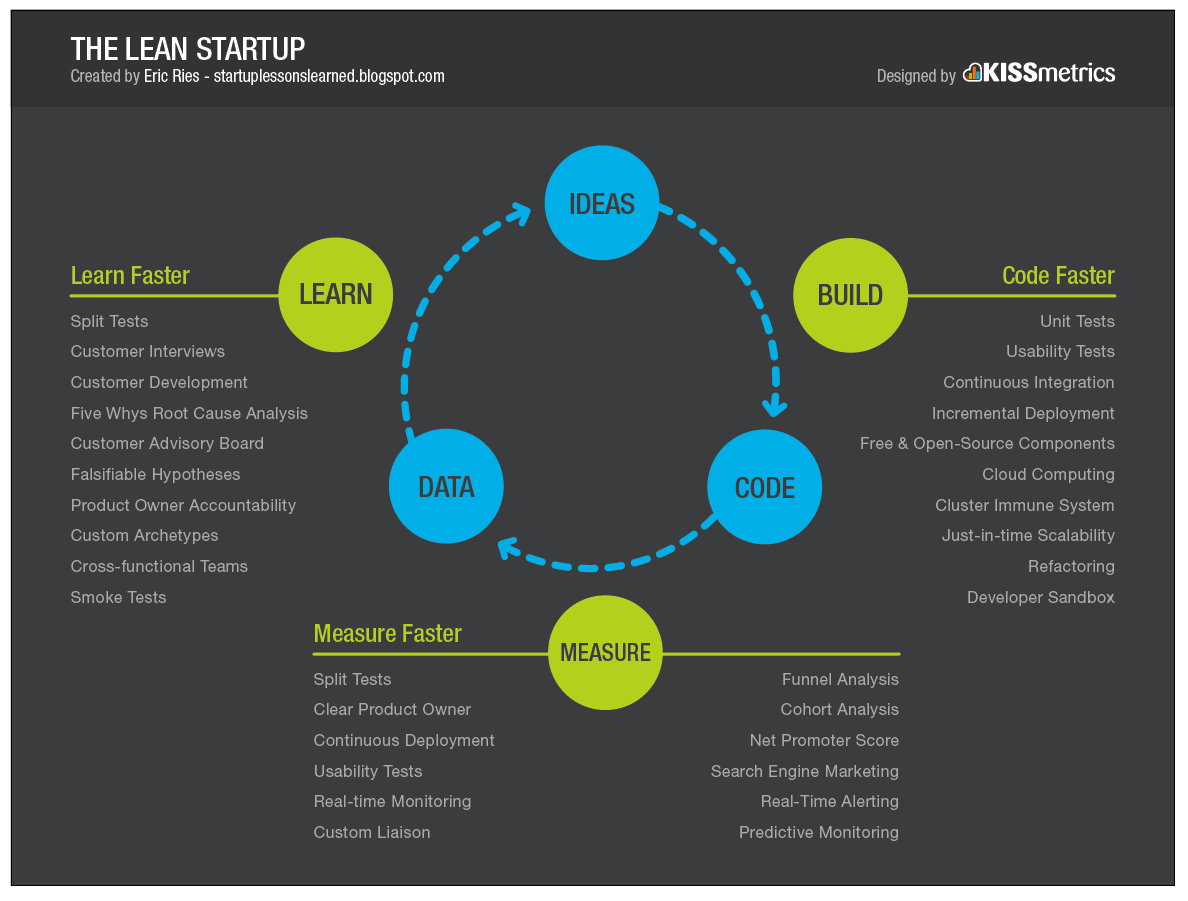 THE LEAN STARTUP
Created by Eric Ries - startuplessonslearned.blogspot.com

Designed by KISSmetrics

IDEAS

BUILD

CODE

MEASURE

DATA

LEARN

Learn Faster
Split Tests
Customer Interviews
Customer Development
Five Whys Root Cause Analysis
Customer Advisory Board
Falsifiable Hypotheses
Product Owner Accountability
Custom Archetypes
Cross-functional Teams
Smoke Tests

Code Faster
Unit Tests
Usability Tests
Continuous Integration
Incremental Deployment
Free & Open-Source Components
Cloud Computing
Cluster Immune System
Just-in-time Scalability
Refactoring
Developer Sandbox

Measure Faster
Split Tests
Clear Product Owner
Continuous Deployment
Usability Tests
Real-time Monitoring
Custom Liaison

Funnel Analysis
Cohort Analysis
Net Promoter Score
Search Engine Marketing
Real-Time Alerting
Predictive Monitoring